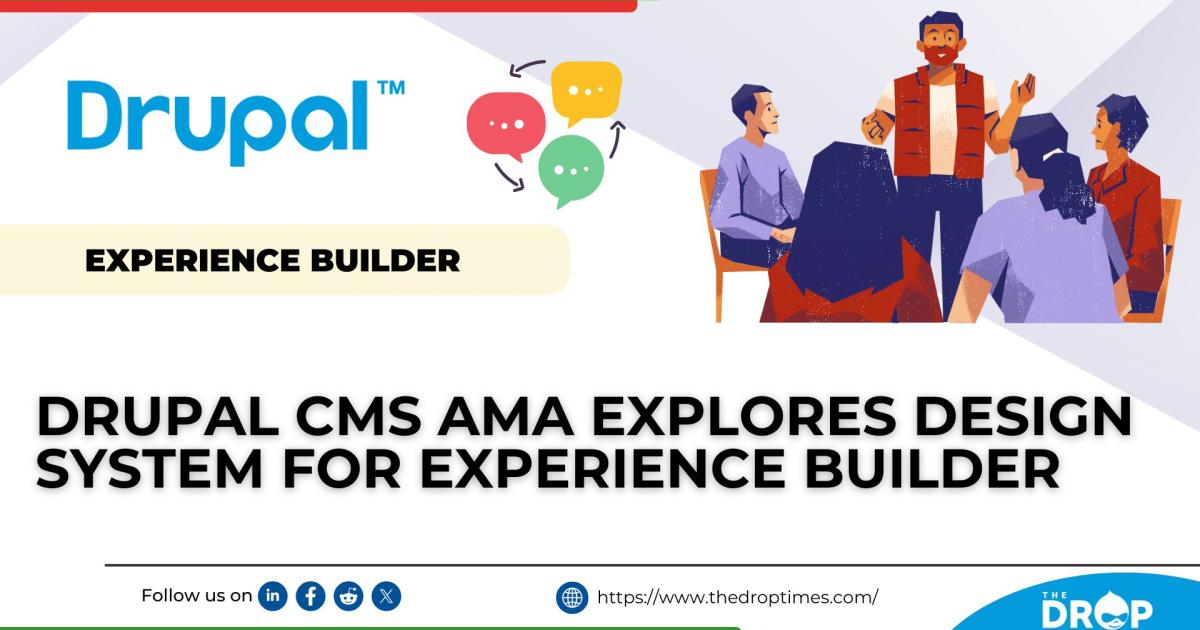 Drupal™

EXPERIENCE BUILDER

DRUPAL CMS AMA EXPLORES DESIGN SYSTEM FOR EXPERIENCE BUILDER

Follow us on

https://www.thedroptimes.com/

THE DROP